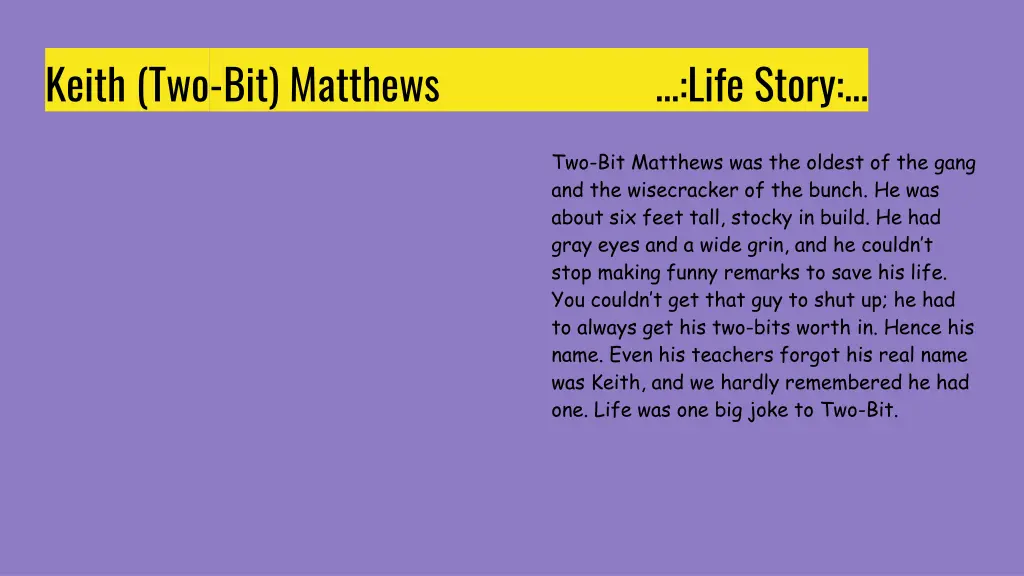 Keith (Two-Bit) Matthews

…:Life Story:…

Two-Bit Matthews was the oldest of the gang and the wisecracker of the bunch. He was about six feet tall, stocky in build. He had gray eyes and a wide grin, and he couldn't stop making funny remarks to save his life. You couldn't get that guy to shut up; he had to always get his two-bits worth in. Hence his name. Even his teachers forgot his real name was Keith, and we hardly remembered he had one. Life was one big joke to Two-Bit.